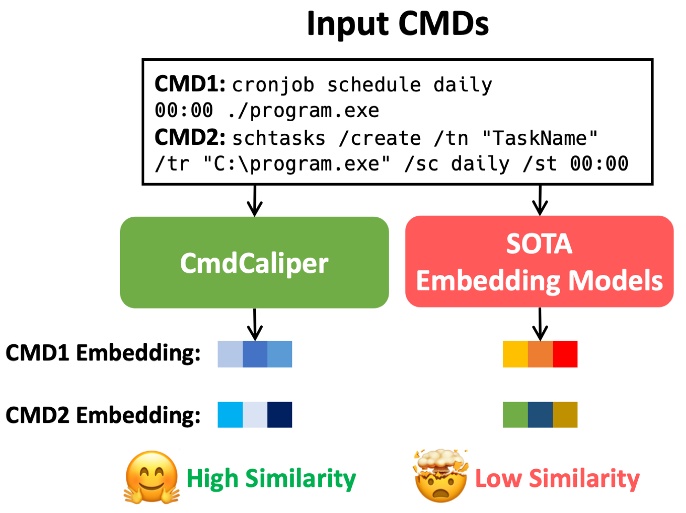 Input CMDs

CMD1: cronjob schedule daily 00:00 ./program.exe
CMD2: schtasks /create /tn "TaskName" /tr "C:\program.exe" /sc daily /st 00:00

CmdCaliper

SOTA Embedding Models

CMD1 Embedding:

CMD2 Embedding:

High Similarity

Low Similarity